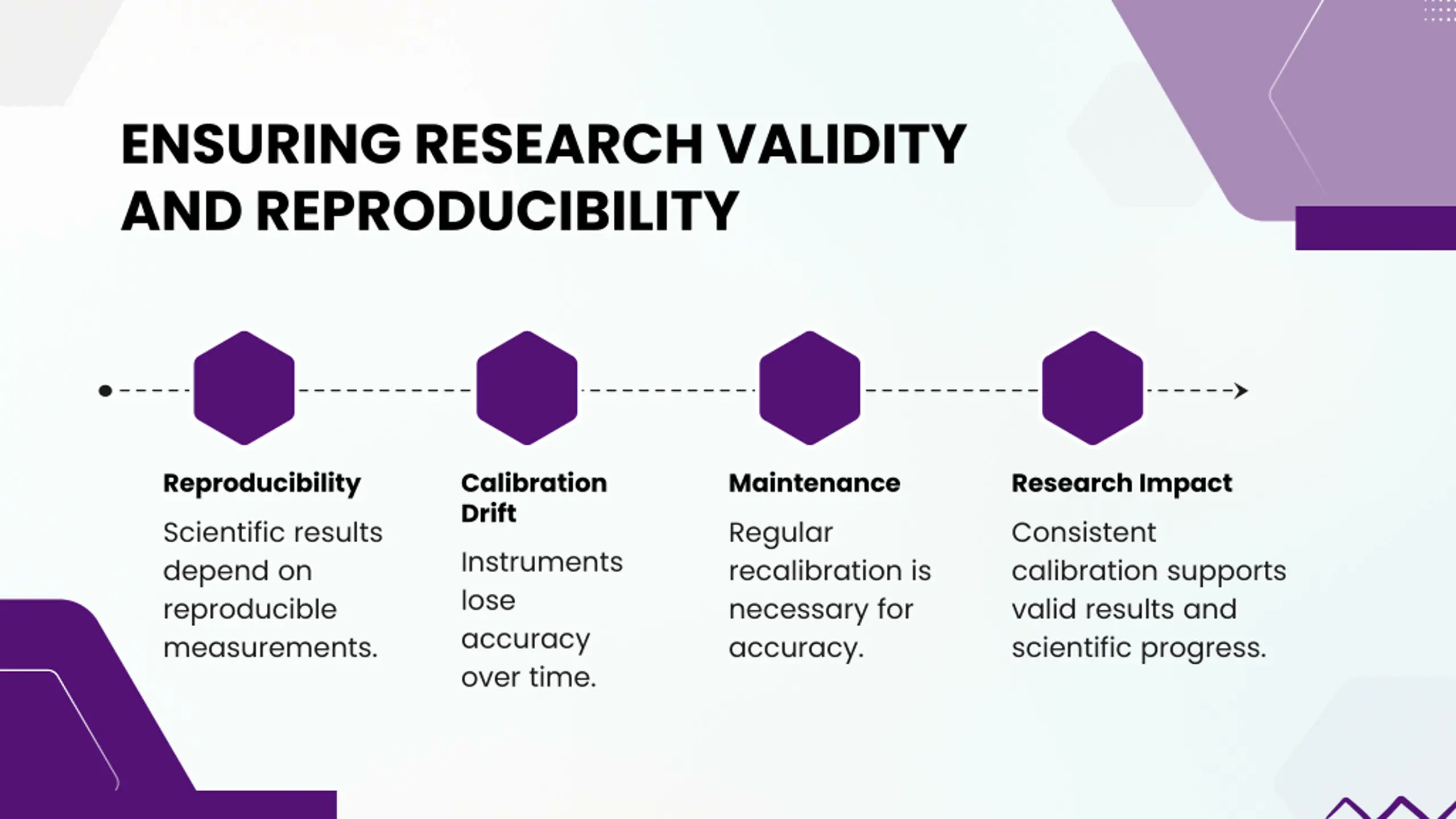 ENSURING RESEARCH VALIDITY AND REPRODUCIBILITY

Reproducibility

Scientific results depend on reproducible measurements.

Calibration Drift

Instruments lose accuracy over time.

Maintenance

Regular recalibration is necessary for accuracy.

Research Impact

Consistent calibration supports valid results and scientific progress.